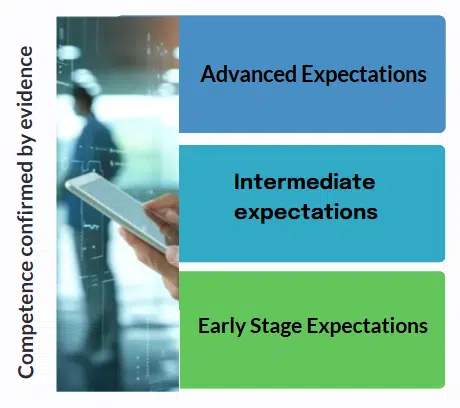 Competence confirmed by evidence

Advanced Expectations

Intermediate expectations

Early Stage Expectations